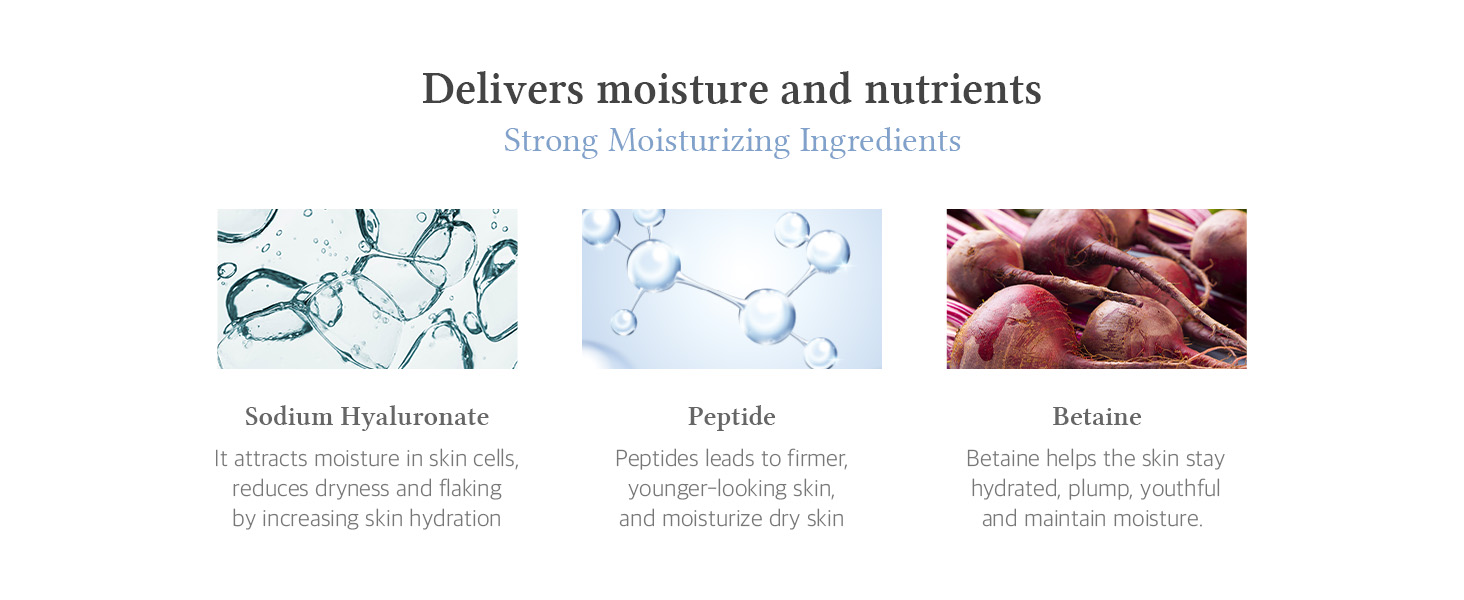 Delivers moisture and nutrients
Strong Moisturizing Ingredients

Sodium Hyaluronate
It attracts moisture in skin cells, reduces dryness and flaking by increasing skin hydration

Peptide
Peptides leads to firmer, younger-looking skin, and moisturize dry skin

Betaine
Betaine helps the skin stay hydrated, plump, youthful and maintain moisture.